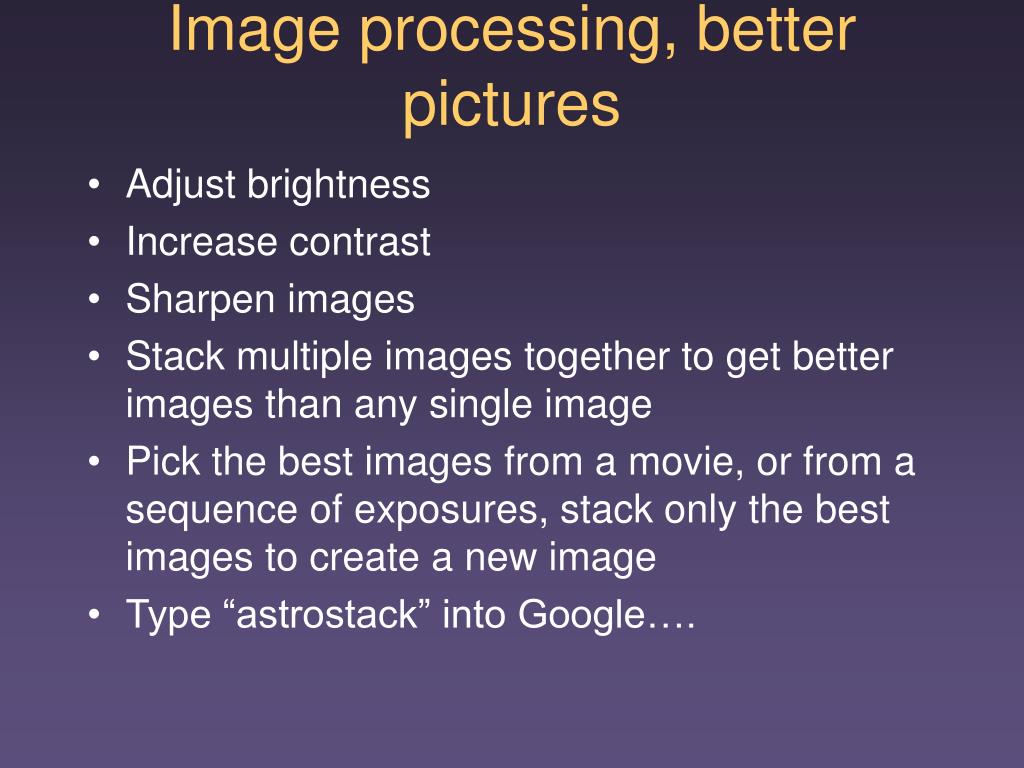 Image processing, better pictures

• Adjust brightness
• Increase contrast
• Sharpen images
• Stack multiple images together to get better images than any single image
• Pick the best images from a movie, or from a sequence of exposures, stack only the best images to create a new image
• Type “astrostack” into Google….